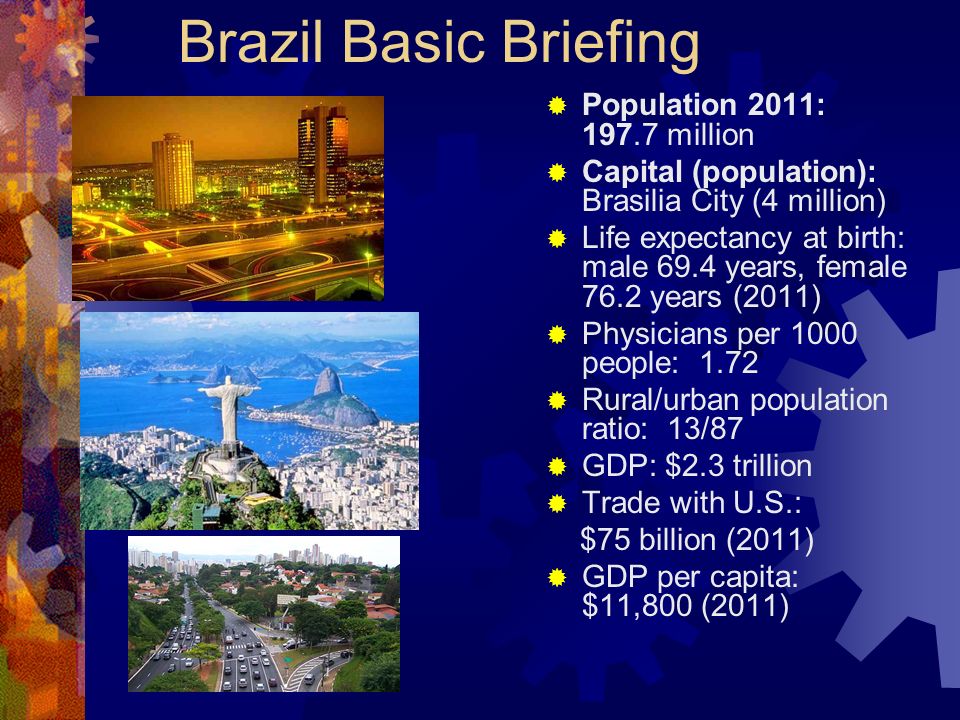 Brazil Basic Briefing

Population 2011: 197.7 million

Capital (population): Brasilia City (4 million)

Life expectancy at birth: male 69.4 years, female 76.2 years (2011)

Physicians per 1000 people: 1.72

Rural/urban population ratio: 13/87

GDP: \$2.3 trillion

Trade with U.S.:
\$75 billion (2011)

GDP per capita: \$11,800 (2011)